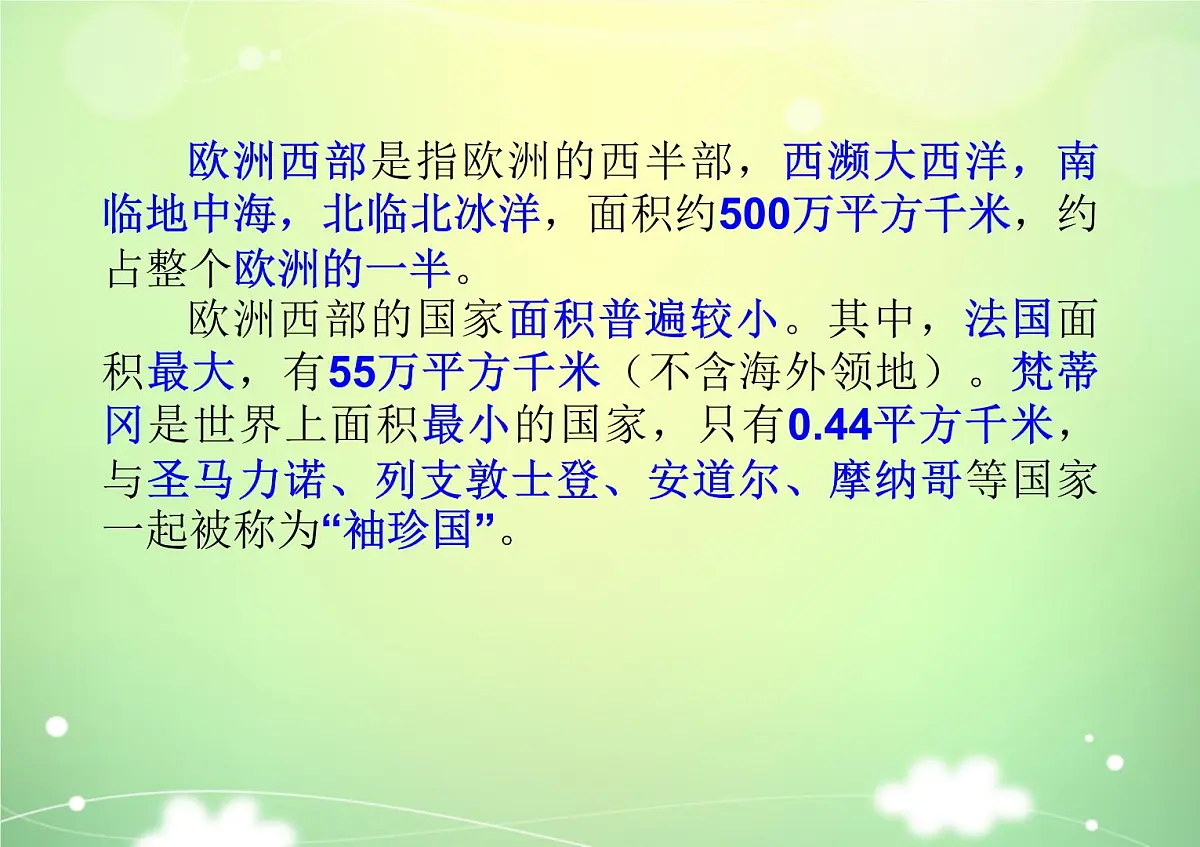 欧洲西部是指欧洲的西半部，西濒大西洋，南临地中海，北临北冰洋，面积约500万平方千米，约占整个欧洲的一半。

欧洲西部的国家面积普遍较小。其中，法国面积最大，有55万平方千米（不含海外领地）。梵蒂冈是世界上面积最小的国家，只有0.44平方千米，与圣马力诺、列支敦士登、安道尔、摩纳哥等国家一起被称为“袖珍国”。